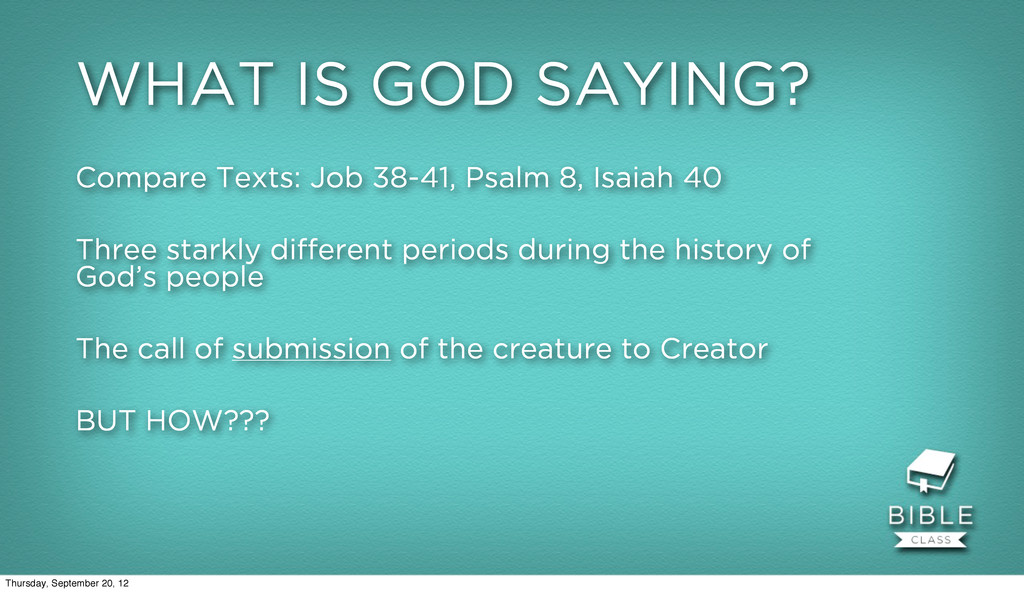 WHAT IS GOD SAYING?

Compare Texts: Job 38-41, Psalm 8, Isaiah 40

Three starkly different periods during the history of God's people

The call of submission of the creature to Creator

BUT HOW???

BIBLE
CLASS

Thursday, September 20, 12